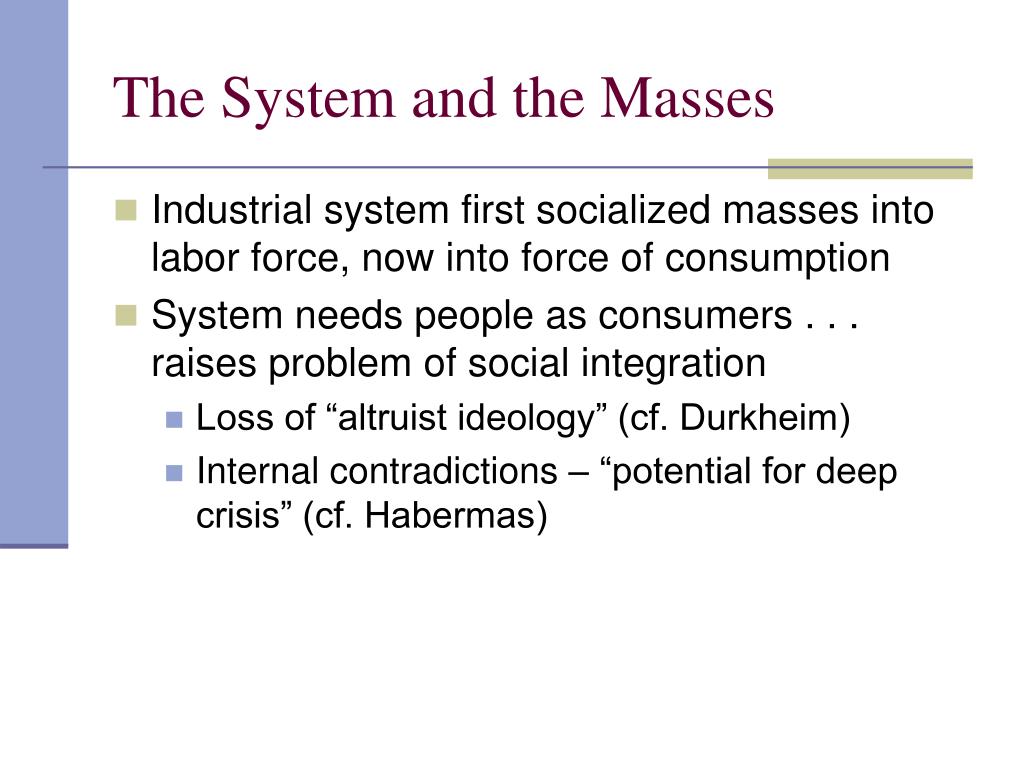 The System and the Masses

- Industrial system first socialized masses into labor force, now into force of consumption
- System needs people as consumers . . . raises problem of social integration
  - Loss of “altruist ideology” (cf. Durkheim)
  - Internal contradictions – “potential for deep crisis” (cf. Habermas)